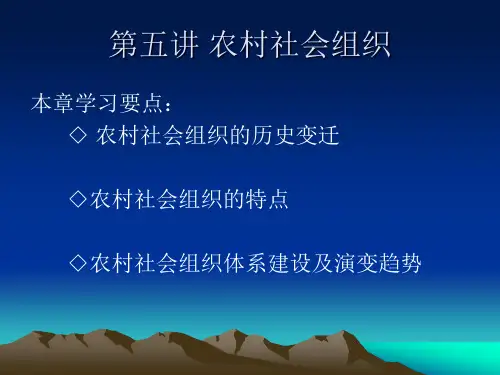 第五讲 农村社会组织

本章学习要点：

◇ 农村社会组织的历史变迁

◇农村社会组织的特点

◇农村社会组织体系建设及演变趋势